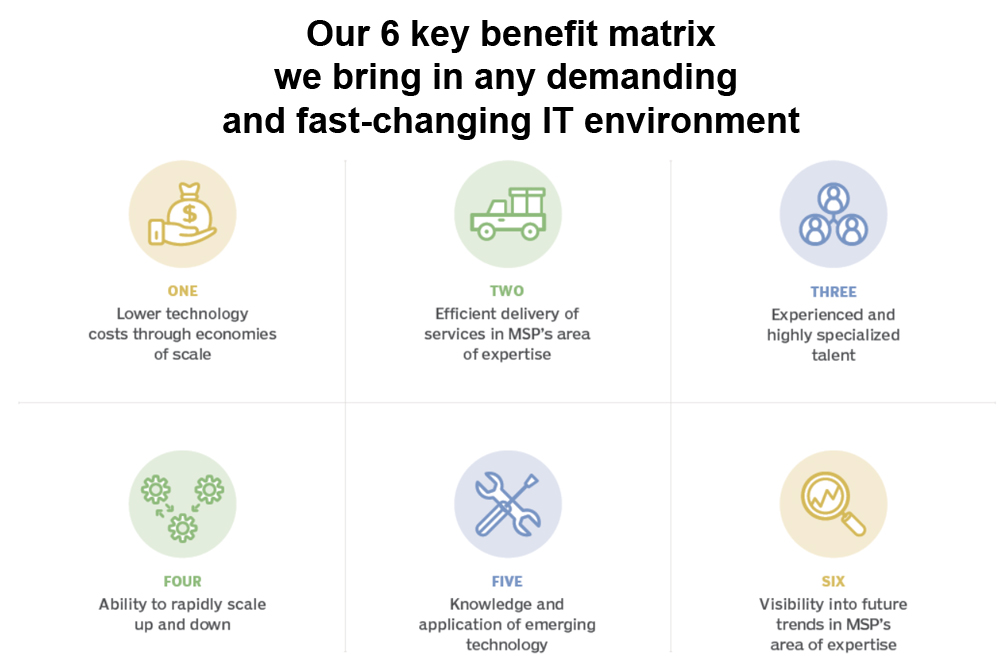 Our 6 key benefit matrix
we bring in any demanding
and fast-changing IT environment

ONE
Lower technology costs through economies of scale

TWO
Efficient delivery of services in MSP's area of expertise

THREE
Experienced and highly specialized talent

FOUR
Ability to rapidly scale up and down

FIVE
Knowledge and application of emerging technology

SIX
Visibility into future trends in MSP's area of expertise